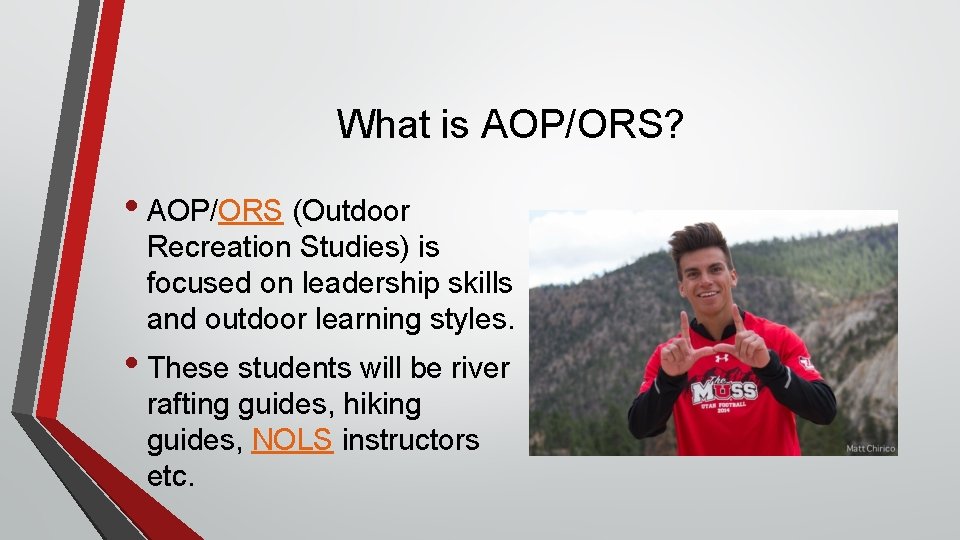 What is AOP/ORS?

• AOP/ORS (Outdoor Recreation Studies) is focused on leadership skills and outdoor learning styles.

• These students will be river rafting guides, hiking guides, NOLS instructors etc.

The MUSS
UTAH FOOTBALL
2014

Matt Chirico